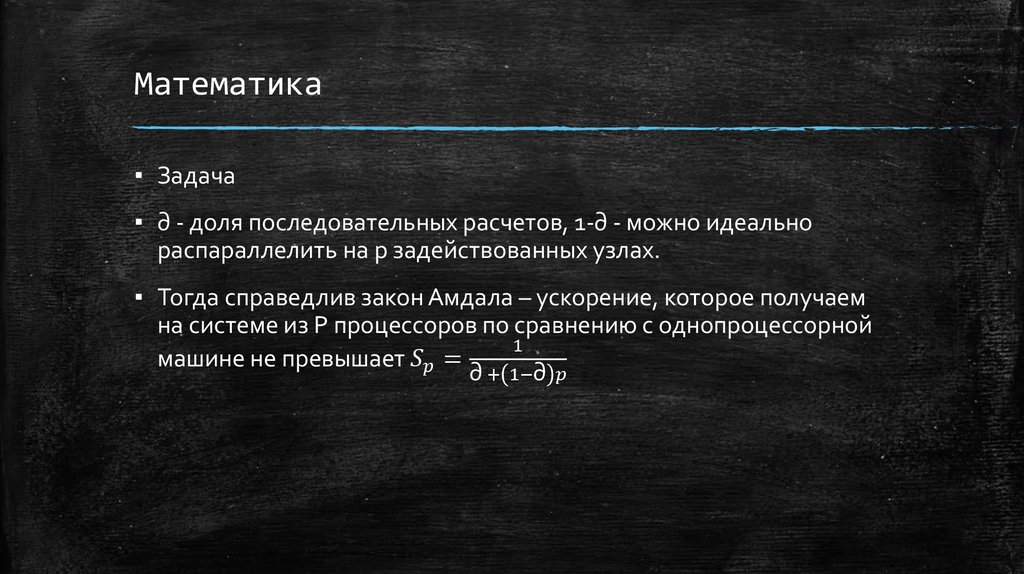 Математика

▪ Задача

▪ ∂ - доля последовательных расчетов, 1-∂ - можно идеально распараллелить на p задействованных узлах.

▪ Тогда справедлив закон Амдала – ускорение, которое получаем на системе из P процессоров по сравнению с однопроцессорной машине не превышает $S_p = \frac{1}{\partial + (1-\partial)p}$